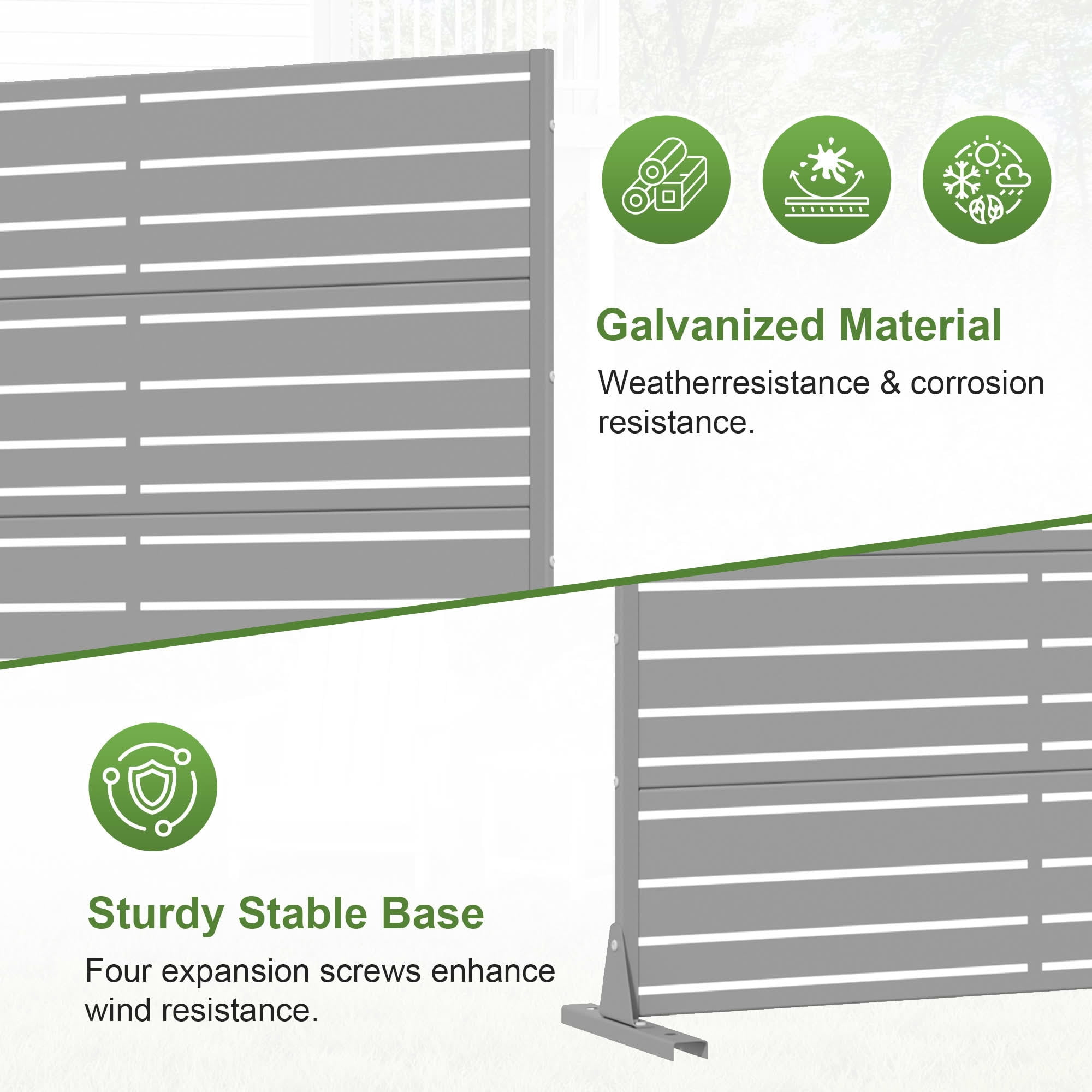 Galvanized Material

Weatherresistance & corrosion resistance.

Sturdy Stable Base

Four expansion screws enhance wind resistance.